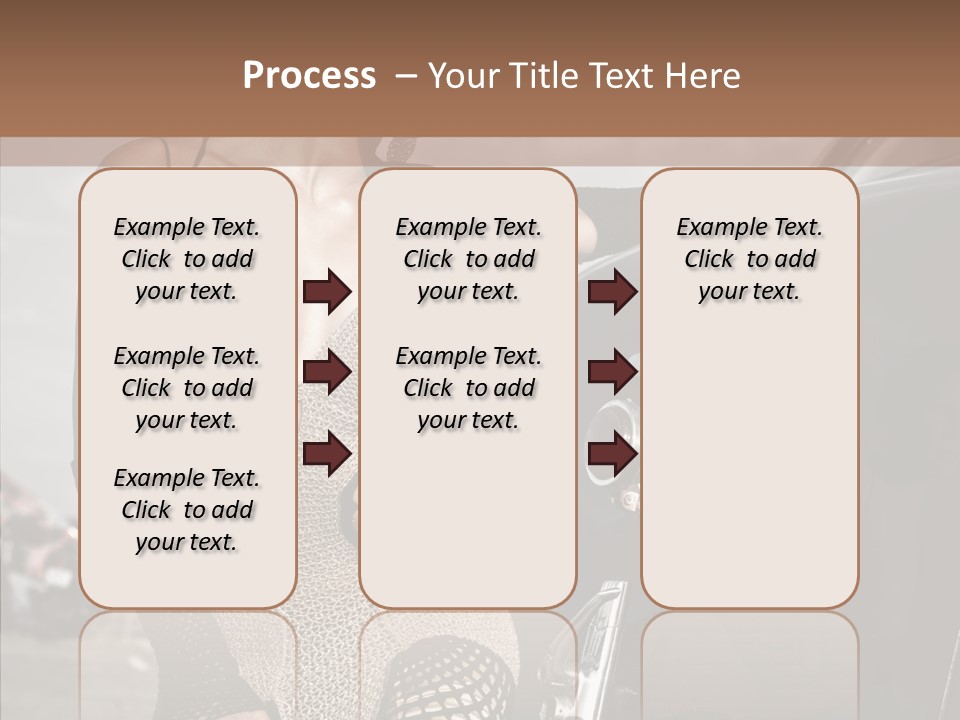 Process – Your Title Text Here

Example Text. Click to add your text.

Example Text. Click to add your text.

Example Text. Click to add your text.

Example Text. Click to add your text.

Example Text. Click to add your text.

Example Text. Click to add your text.